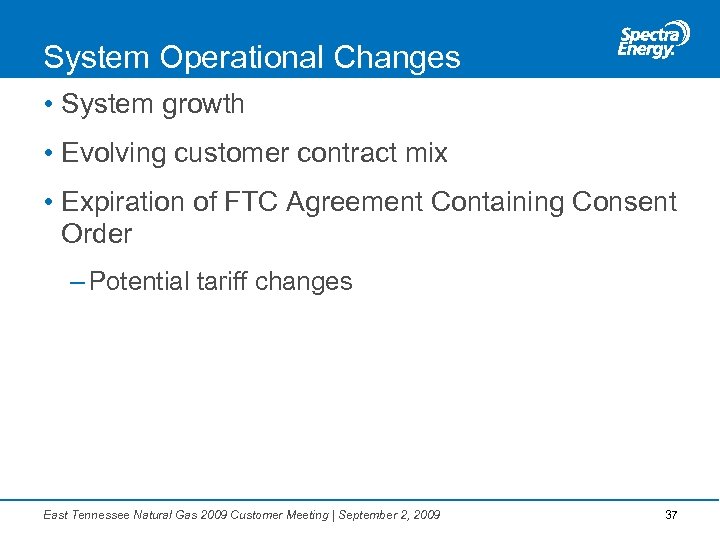 System Operational Changes

Spectra Energy.

• System growth

• Evolving customer contract mix

• Expiration of FTC Agreement Containing Consent Order

– Potential tariff changes

East Tennessee Natural Gas 2009 Customer Meeting | September 2, 2009

37